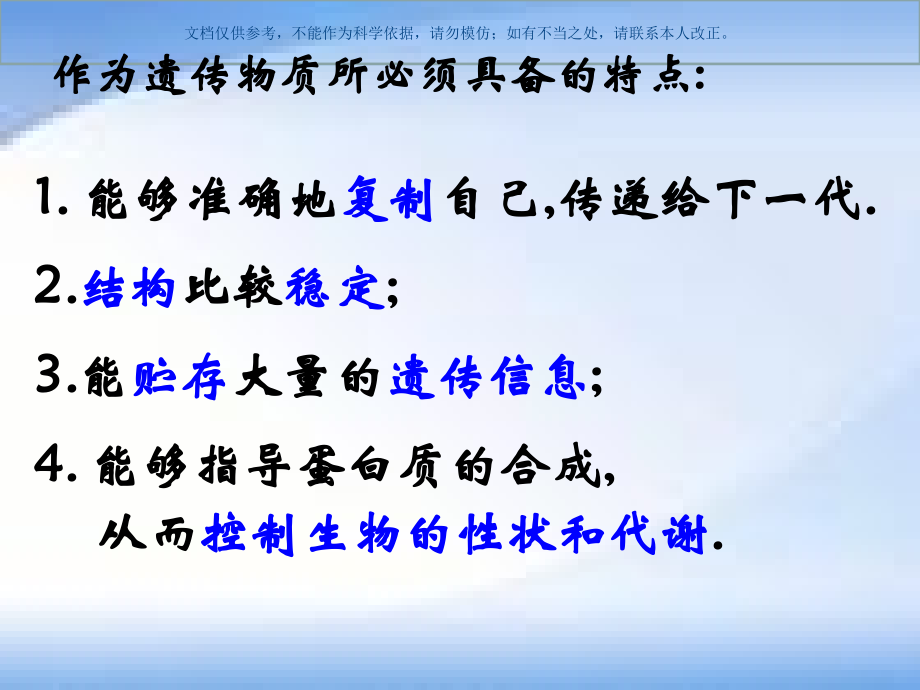 文档仅供参考，不能作为科学依据，请勿模仿；如有不当之处，请联系本人改正。

作为遗传物质所必须具备的特点：

1. 能够准确地复制自己,传递给下一代.

2.结构比较稳定;

3.能贮存大量的遗传信息;

4. 能够指导蛋白质的合成,
从而控制生物的性状和代谢.